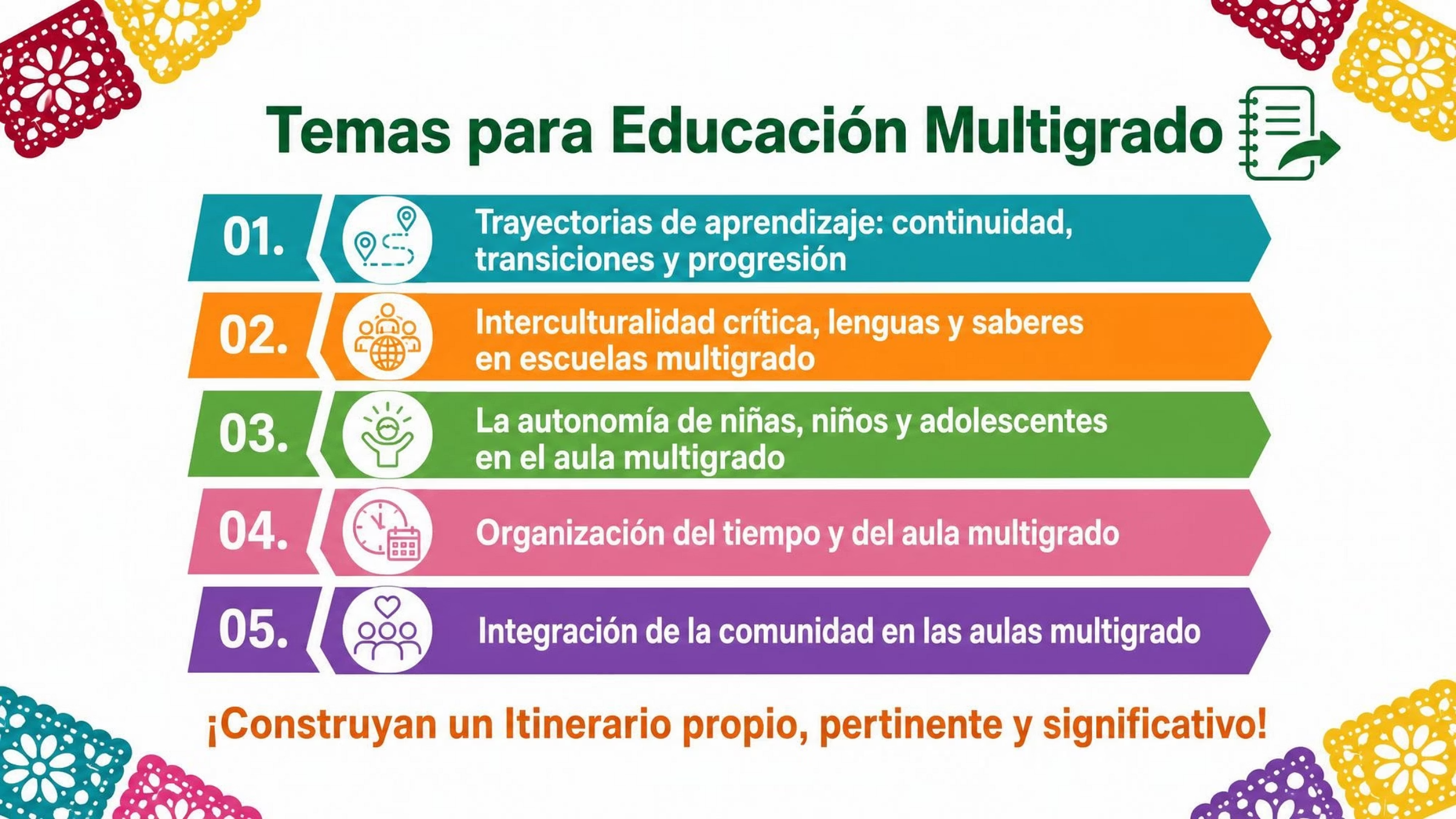 Temas para Educación Multigrado

01. Trayectorias de aprendizaje: continuidad, transiciones y progresión

02. Interculturalidad crítica, lenguas y saberes en escuelas multigrado

03. La autonomía de niñas, niños y adolescentes en el aula multigrado

04. Organización del tiempo y del aula multigrado

05. Integración de la comunidad en las aulas multigrado

¡Construyan un Itinerario propio, pertinente y significativo!